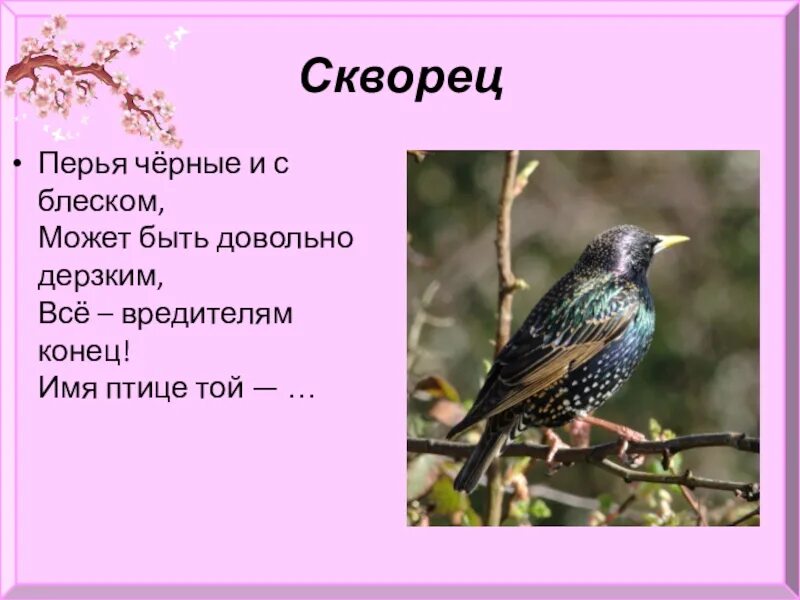 Скворец

• Перья чёрные и с блеском,
Может быть довольно дерзким,
Всё – вредителям конец!
Имя птице той — …